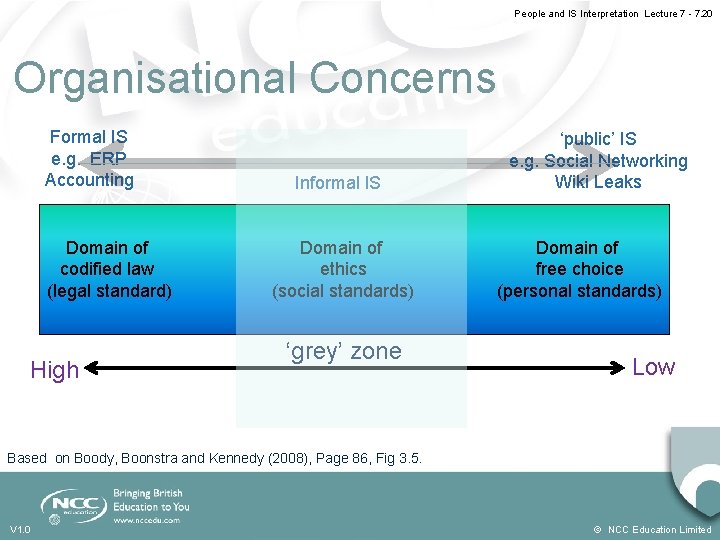 People and IS Interpretation Lecture 7 - 7.20

Organisational Concerns

Formal IS
e.g. ERP
Accounting

Informal IS

'public' IS
e.g. Social Networking
Wiki Leaks

Domain of codified law (legal standard)

Domain of ethics (social standards)

Domain of free choice (personal standards)

'grey' zone

High

Low

Based on Boody, Boonstra and Kennedy (2008), Page 86, Fig 3.5.

NCC education

Bringing British Education to You
www.nccedu.com

V1.0

© NCC Education Limited